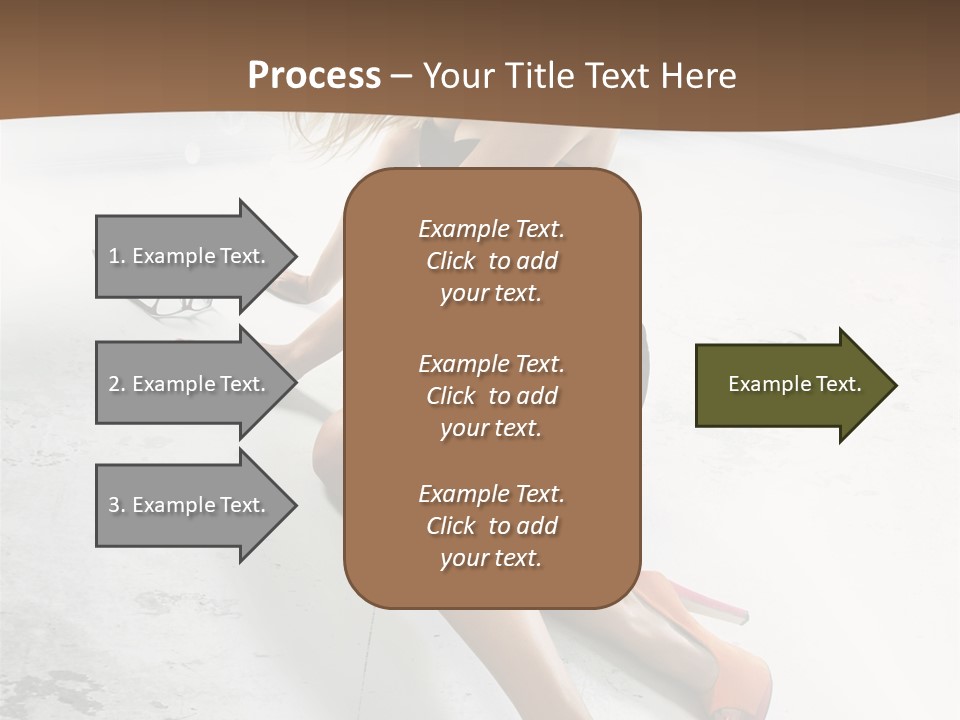 Process – Your Title Text Here

1. Example Text.

2. Example Text.

3. Example Text.

Example Text. Click to add your text.

Example Text. Click to add your text.

Example Text. Click to add your text.

Example Text.